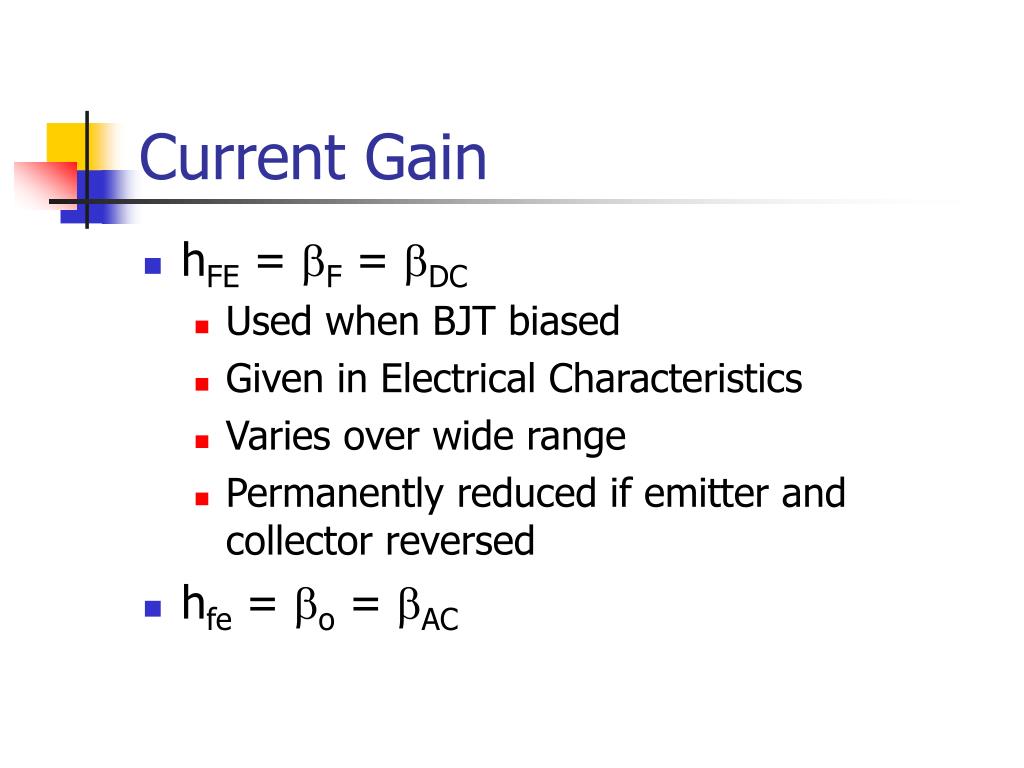 Current Gain

- $h_{FE} = \beta_F = \beta_{DC}$
  - Used when BJT biased
  - Given in Electrical Characteristics
  - Varies over wide range
  - Permanently reduced if emitter and collector reversed
- $h_{fe} = \beta_o = \beta_{AC}$